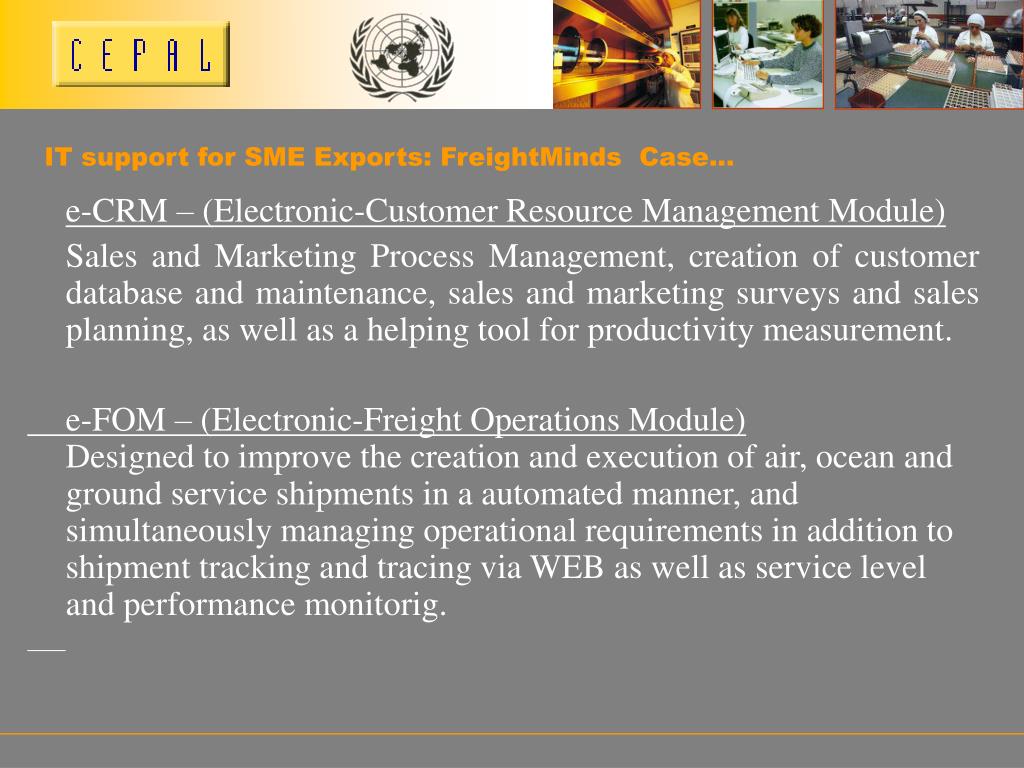 C E P A L

IT support for SME Exports: FreightMinds Case...

e-CRM – (Electronic-Customer Resource Management Module)

Sales and Marketing Process Management, creation of customer database and maintenance, sales and marketing surveys and sales planning, as well as a helping tool for productivity measurement.

e-FOM – (Electronic-Freight Operations Module)
Designed to improve the creation and execution of air, ocean and ground service shipments in a automated manner, and simultaneously managing operational requirements in addition to shipment tracking and tracing via WEB as well as service level and performance monitorig.